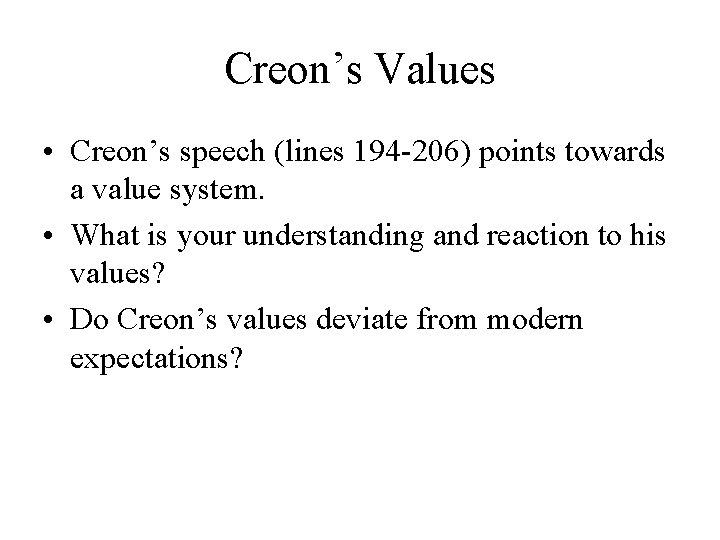 Creon’s Values

• Creon’s speech (lines 194-206) points towards a value system.
• What is your understanding and reaction to his values?
• Do Creon’s values deviate from modern expectations?